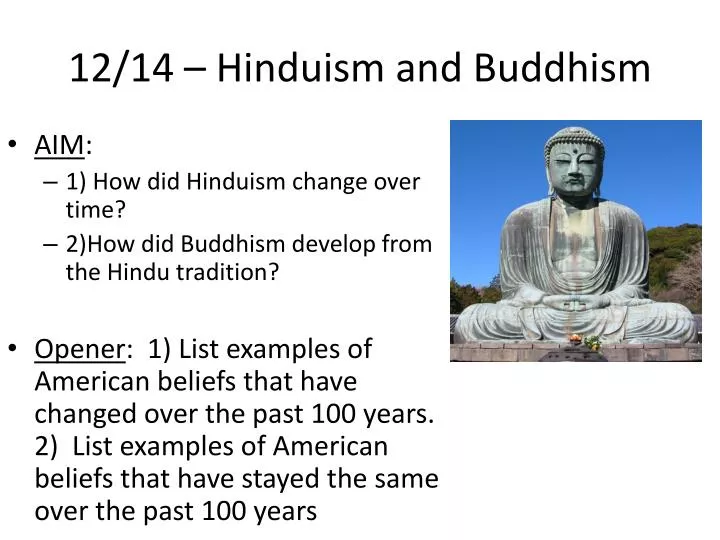 12/14 – Hinduism and Buddhism

• AIM:
– 1) How did Hinduism change over time?
– 2)How did Buddhism develop from the Hindu tradition?

• Opener: 1) List examples of American beliefs that have changed over the past 100 years. 2) List examples of American beliefs that have stayed the same over the past 100 years